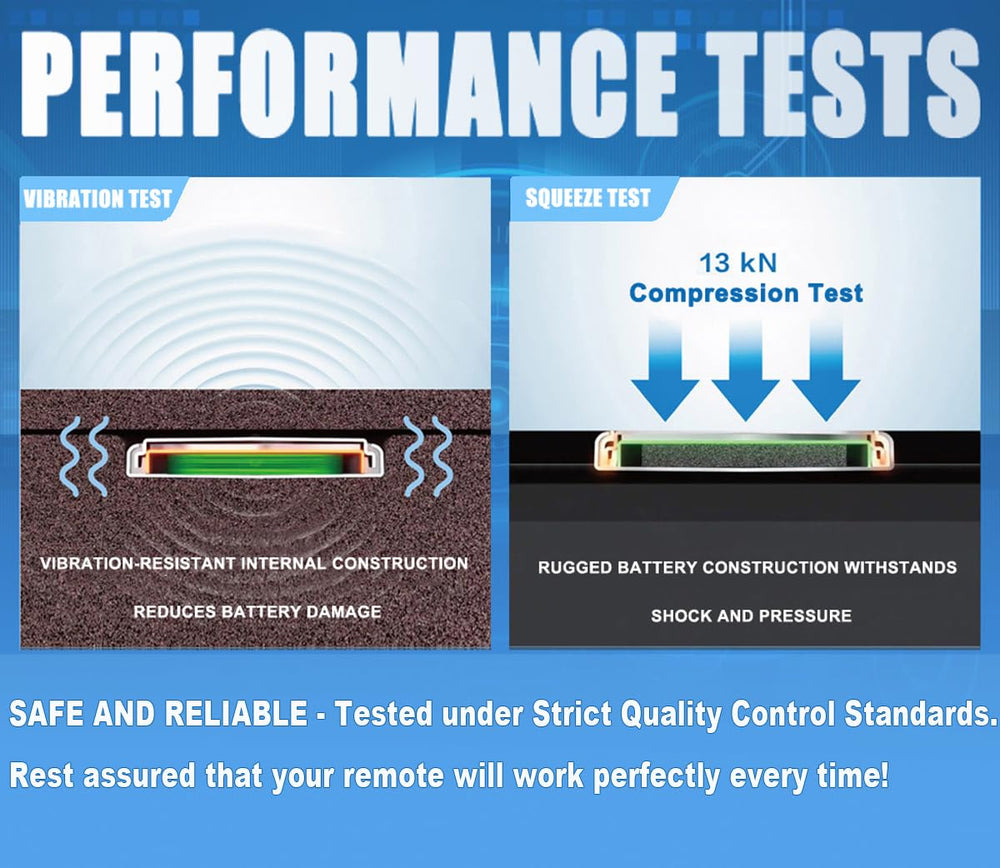 PERFORMANCE TESTS

VIBRATION TEST

VIBRATION-RESISTANT INTERNAL CONSTRUCTION REDUCES BATTERY DAMAGE

SQUEEZE TEST

13 kN Compression Test

RUGGED BATTERY CONSTRUCTION WITHSTANDS SHOCK AND PRESSURE

SAFE AND RELIABLE - Tested under Strict Quality Control Standards.

Rest assured that your remote will work perfectly every time!